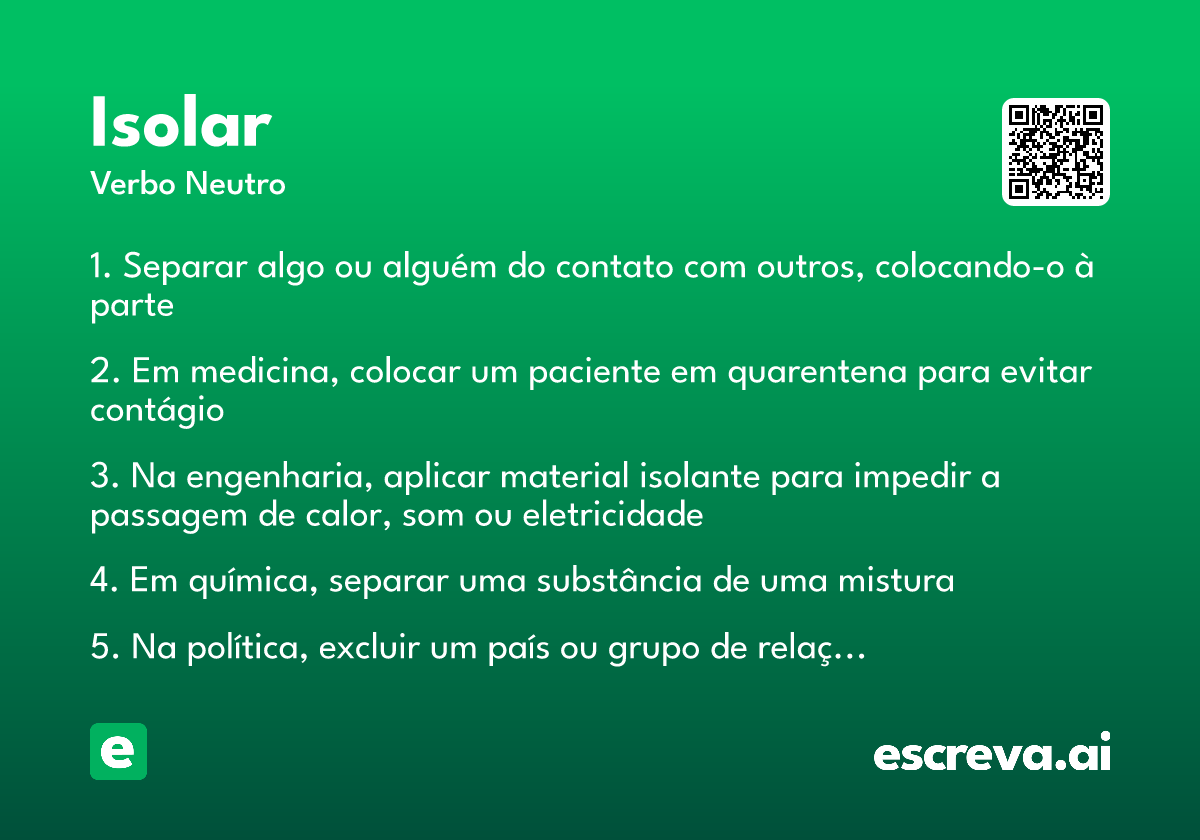 Isolar
Verbo Neutro

1. Separar algo ou alguém do contato com outros, colocando-o à parte

2. Em medicina, colocar um paciente em quarentena para evitar contágio

3. Na engenharia, aplicar material isolante para impedir a passagem de calor, som ou eletricidade

4. Em química, separar uma substância de uma mistura

5. Na política, excluir um país ou grupo de relaç…

e

escreva.ai